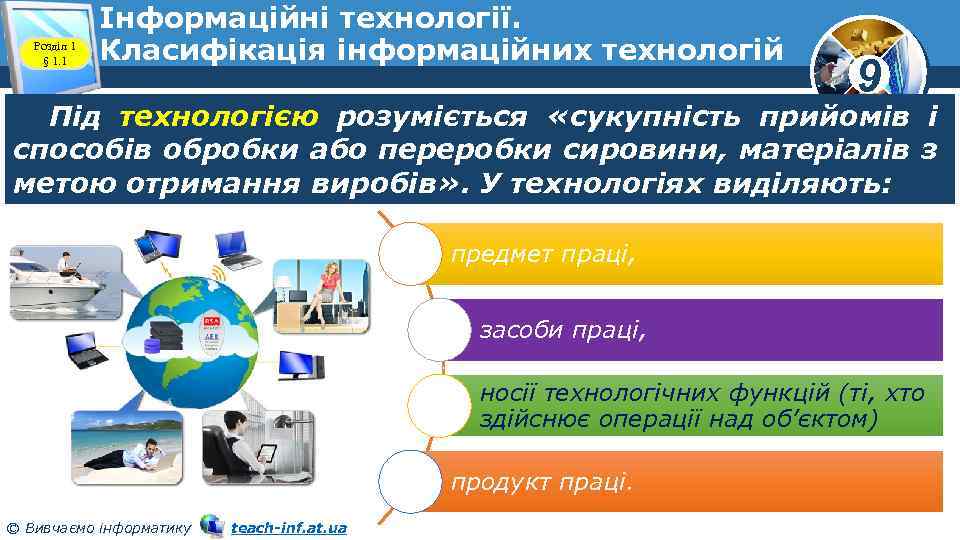 Розділ 1
§ 1.1

Інформаційні технології. Класифікація інформаційних технологій

9

Під технологією розуміється «сукупність прийомів і способів обробки або переробки сировини, матеріалів з метою отримання виробів». У технологіях виділяють:

предмет праці,

засоби праці,

носії технологічних функцій (ті, хто здійснює операції над об'єктом)

продукт праці.

© Вивчаємо інформатику teach-inf.at.ua